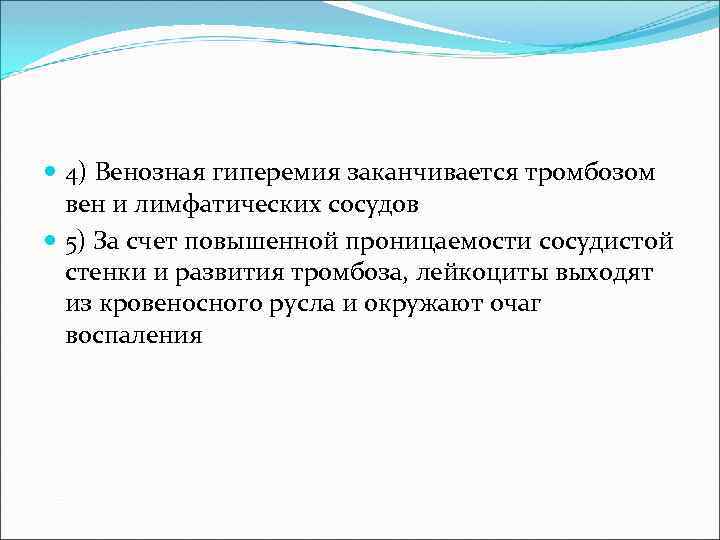 4) Венозная гиперемия заканчивается тромбозом вен и лимфатических сосудов

5) За счет повышенной проницаемости сосудистой стенки и развития тромбоза, лейкоциты выходят из кровеносного русла и окружают очаг воспаления